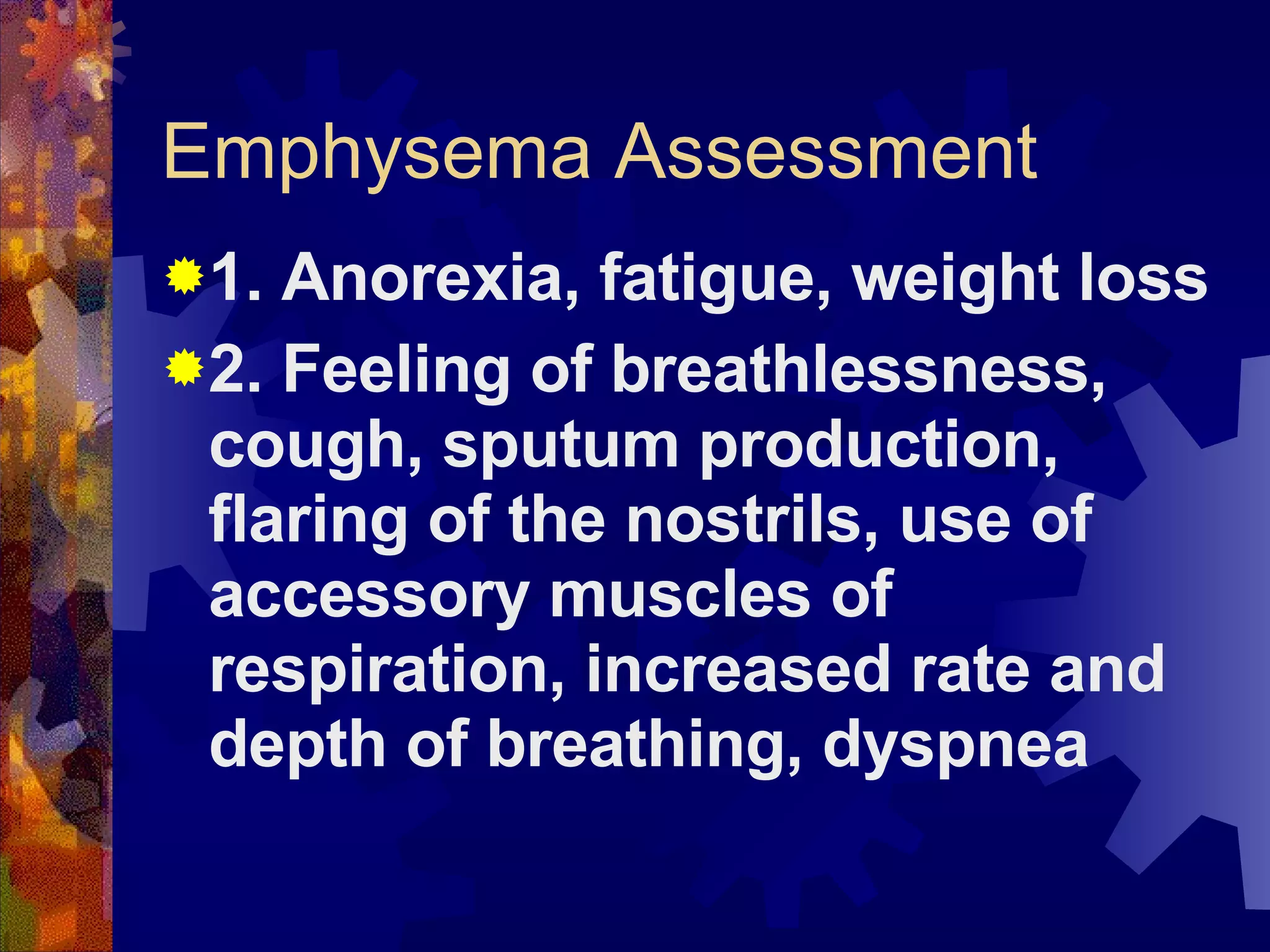 Emphysema Assessment

1. Anorexia, fatigue, weight loss

2. Feeling of breathlessness, cough, sputum production, flaring of the nostrils, use of accessory muscles of respiration, increased rate and depth of breathing, dyspnea